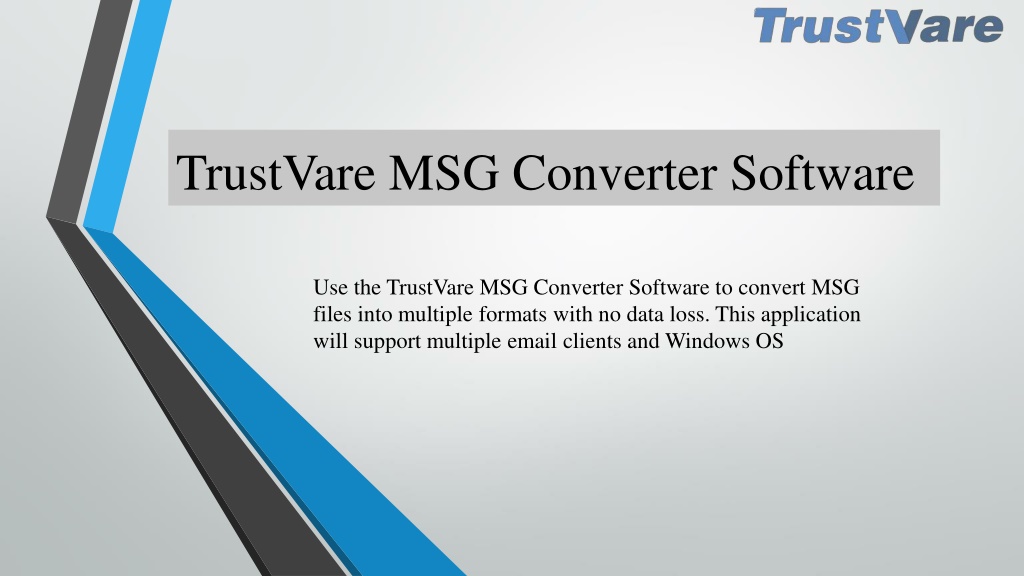 TrustVare

TrustVare MSG Converter Software

Use the TrustVare MSG Converter Software to convert MSG files into multiple formats with no data loss. This application will support multiple email clients and Windows OS